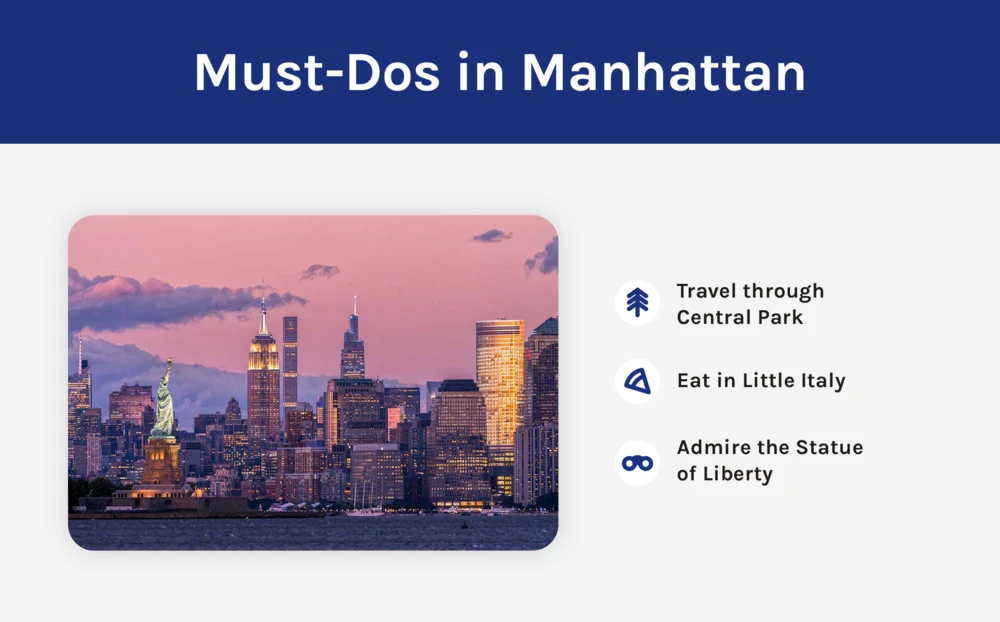 Must-Dos in Manhattan

Travel through Central Park

Eat in Little Italy

Admire the Statue of Liberty